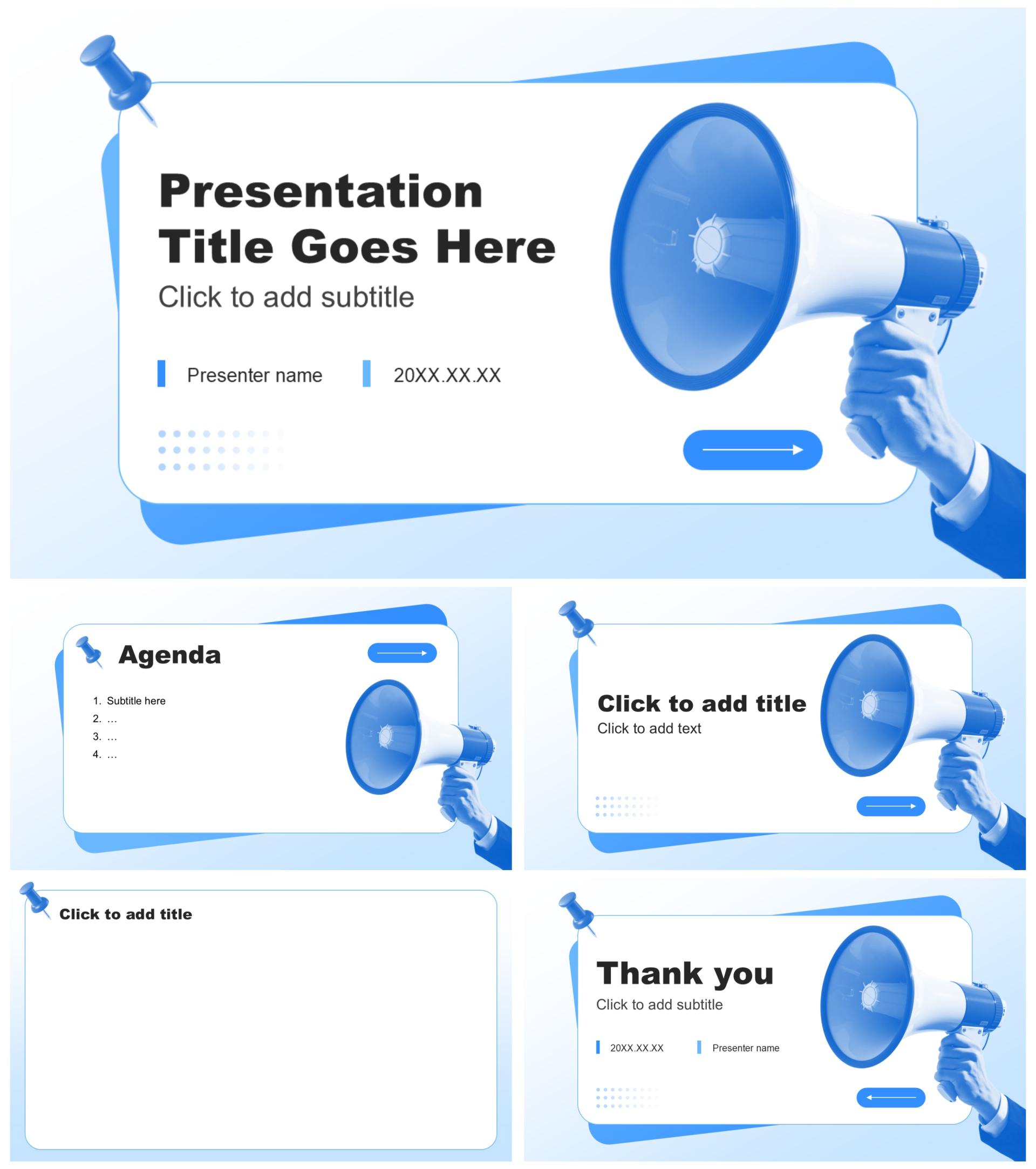 Presentation Title Goes Here

Click to add subtitle

Presenter name

20XX.XX.XX

Agenda

1. Subtitle here
2. …
3. …
4. …

Click to add title

Click to add text

Click to add title

Thank you

Click to add subtitle

20XX.XX.XX

Presenter name